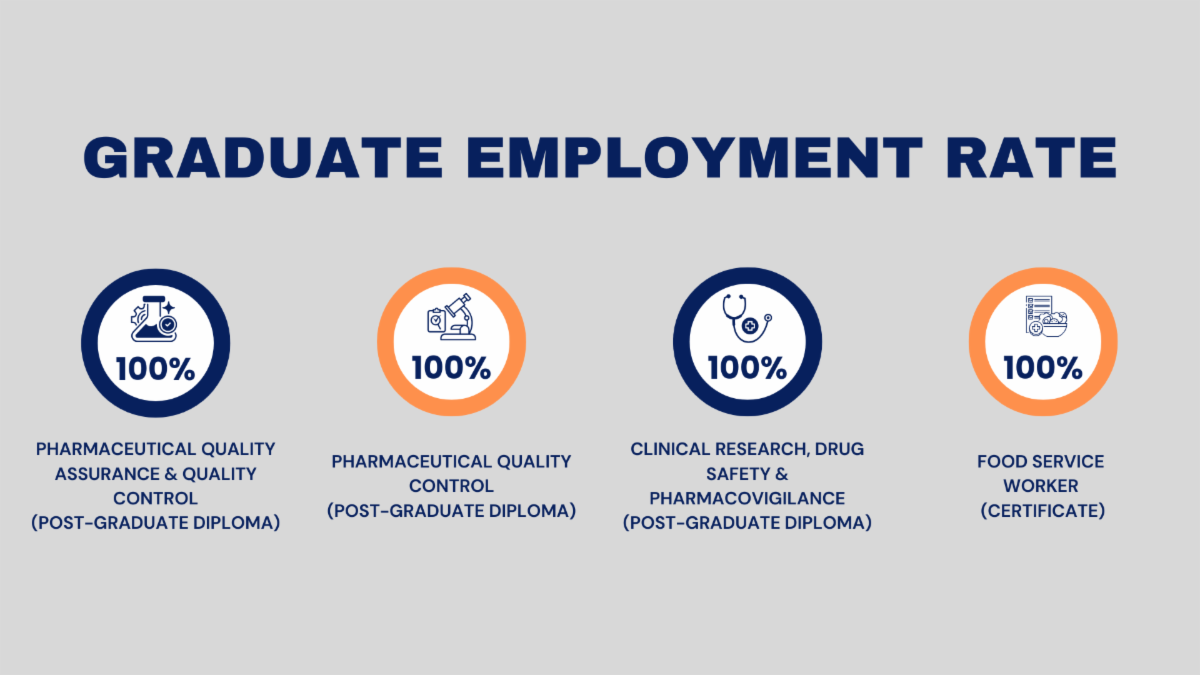 GRADUATE EMPLOYMENT RATE

100%

PHARMACEUTICAL QUALITY ASSURANCE & QUALITY CONTROL (POST-GRADUATE DIPLOMA)

100%

PHARMACEUTICAL QUALITY CONTROL (POST-GRADUATE DIPLOMA)

100%

CLINICAL RESEARCH, DRUG SAFETY & PHARMACOVIGILANCE (POST-GRADUATE DIPLOMA)

100%

FOOD SERVICE WORKER (CERTIFICATE)